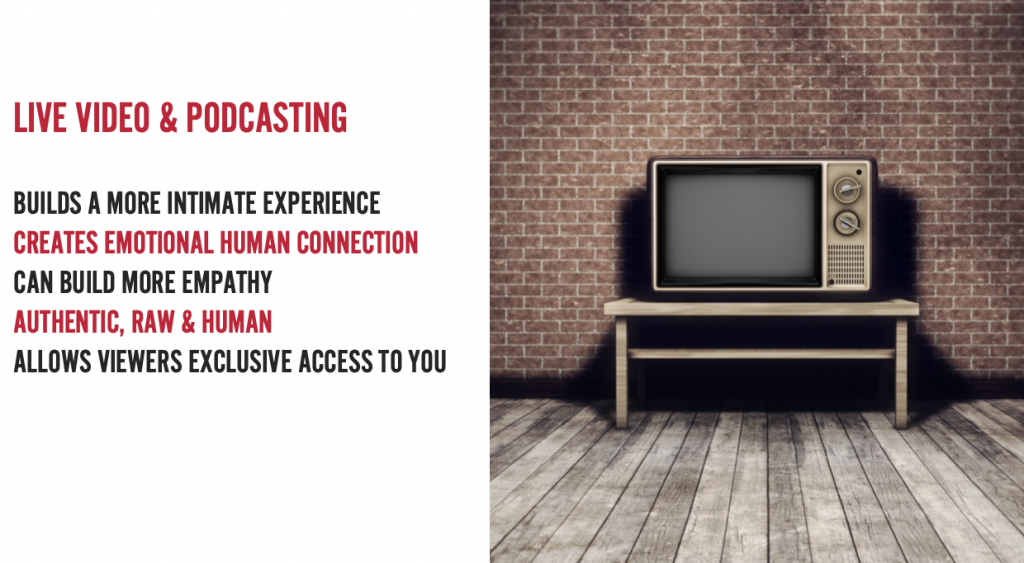 LIVE VIDEO & PODCASTING

BUILDS A MORE INTIMATE EXPERIENCE
CREATES EMOTIONAL HUMAN CONNECTION
CAN BUILD MORE EMPATHY
AUTHENTIC, RAW & HUMAN
ALLOWS VIEWERS EXCLUSIVE ACCESS TO YOU